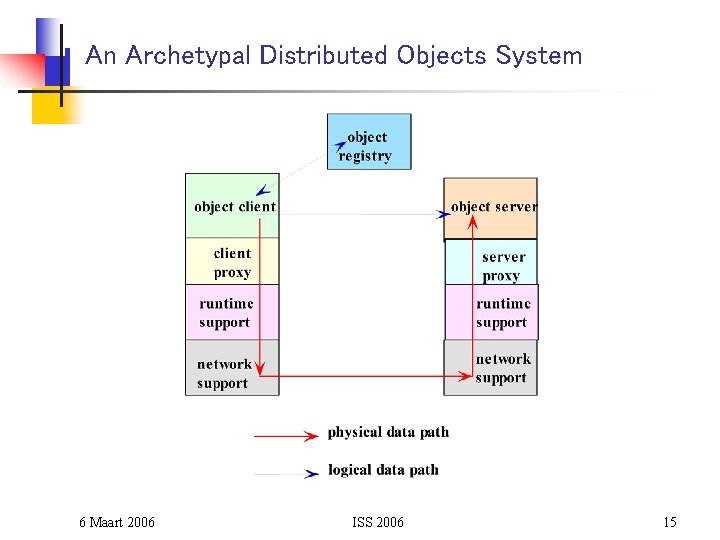 An Archetypal Distributed Objects System

object registry

object client

client proxy

runtime support

network support

object server

server proxy

runtime support

network support

physical data path

logical data path

6 Maart 2006

ISS 2006

15